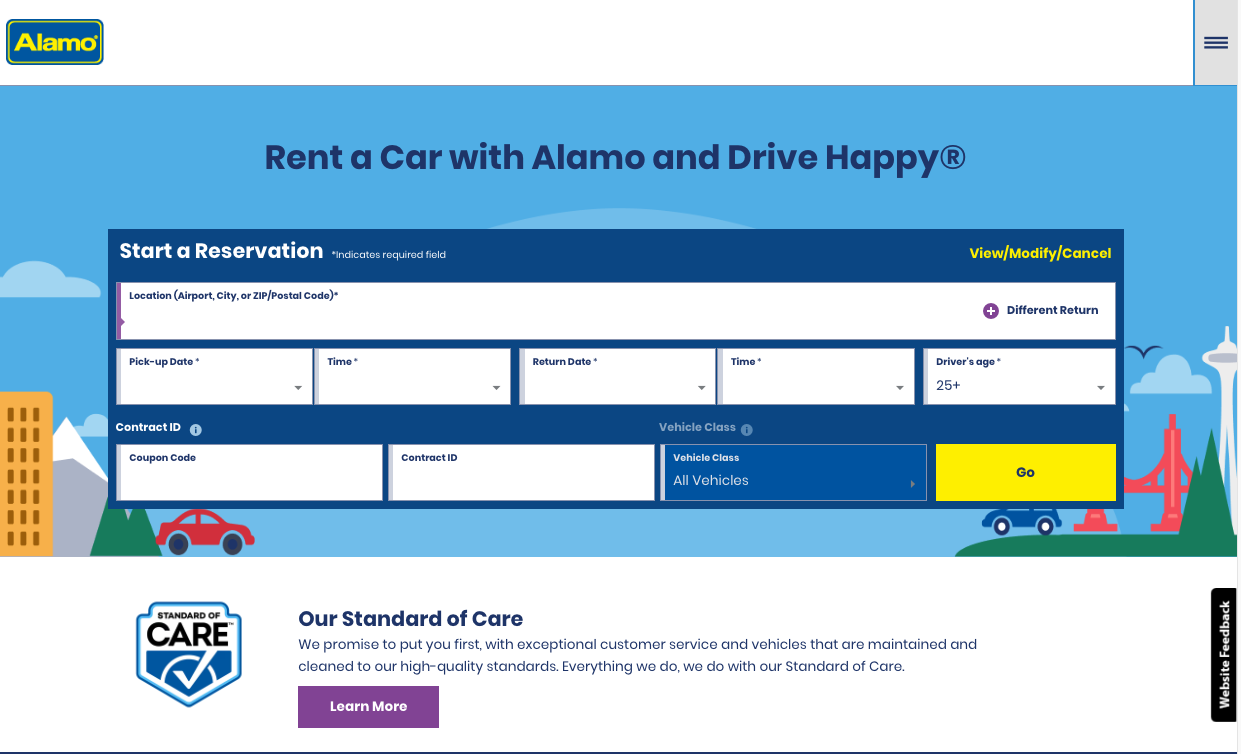 Alamo

Rent a Car with Alamo and Drive Happy®

Start a Reservation *Indicates required field

View/Modify/Cancel

Location (Airport, City, or ZIP/Postal Code)*

Different Return

Pick-up Date *

Time *

Return Date *

Time *

Driver's age *
25+

Contract ID

Vehicle Class

Coupon Code

Contract ID

Vehicle Class
All Vehicles

Go

STANDARD OF CARE

Our Standard of Care

We promise to put you first, with exceptional customer service and vehicles that are maintained and cleaned to our high-quality standards. Everything we do, we do with our Standard of Care.

Learn More

Website Feedback